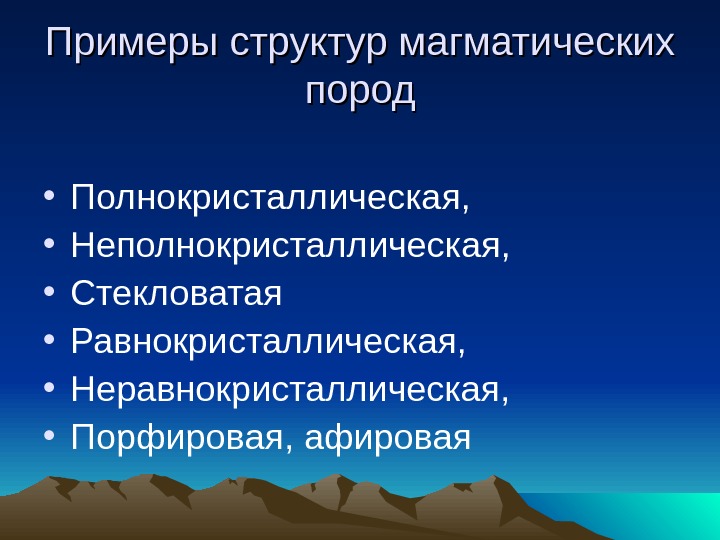 Примеры структур магматических пород

• Полнокристаллическая,
• Неполнокристаллическая,
• Стекловатая
• Равнокристаллическая,
• Неравнокристаллическая,
• Порфировая, афировая